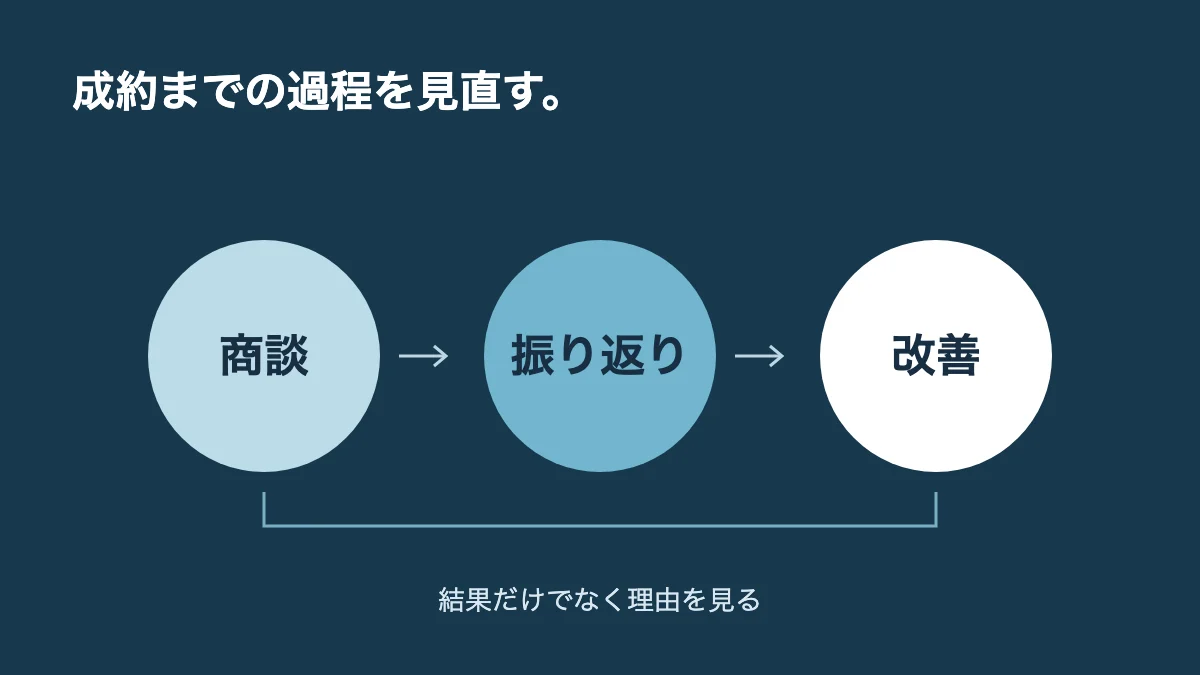 成約までの過程を見直す。

商談 → 振り返り → 改善

結果だけでなく理由を見る